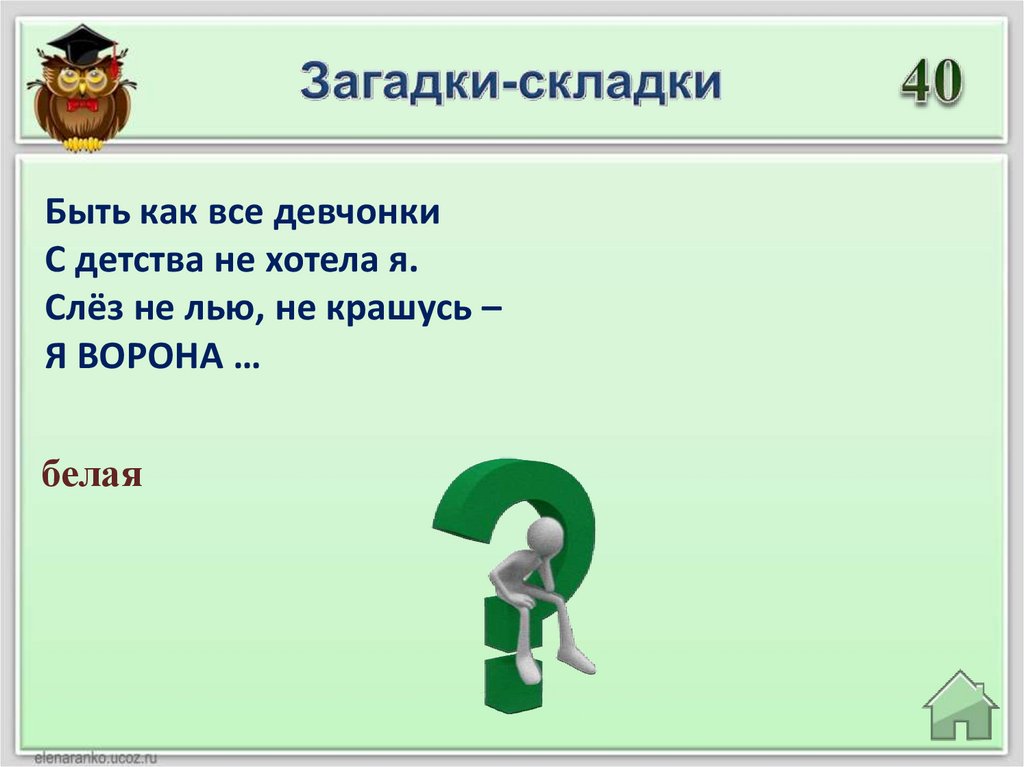 Загадки-складки

40

Быть как все девчонки
С детства не хотела я.
Слёз не лью, не крашусь –
Я ВОРОНА …

белая

elenaranko.ucoz.ru